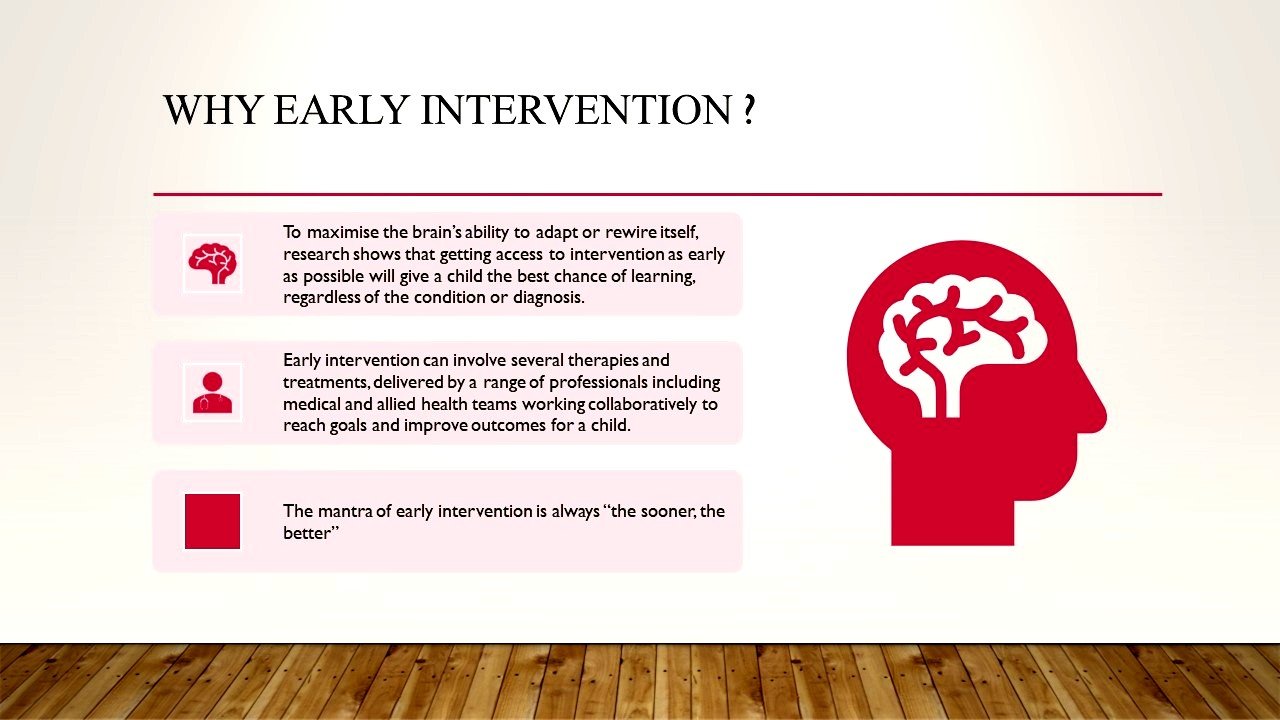 WHY EARLY INTERVENTION ?

To maximise the brain's ability to adapt or rewire itself, research shows that getting access to intervention as early as possible will give a child the best chance of learning, regardless of the condition or diagnosis.

Early intervention can involve several therapies and treatments, delivered by a range of professionals including medical and allied health teams working collaboratively to reach goals and improve outcomes for a child.

The mantra of early intervention is always "the sooner, the better"